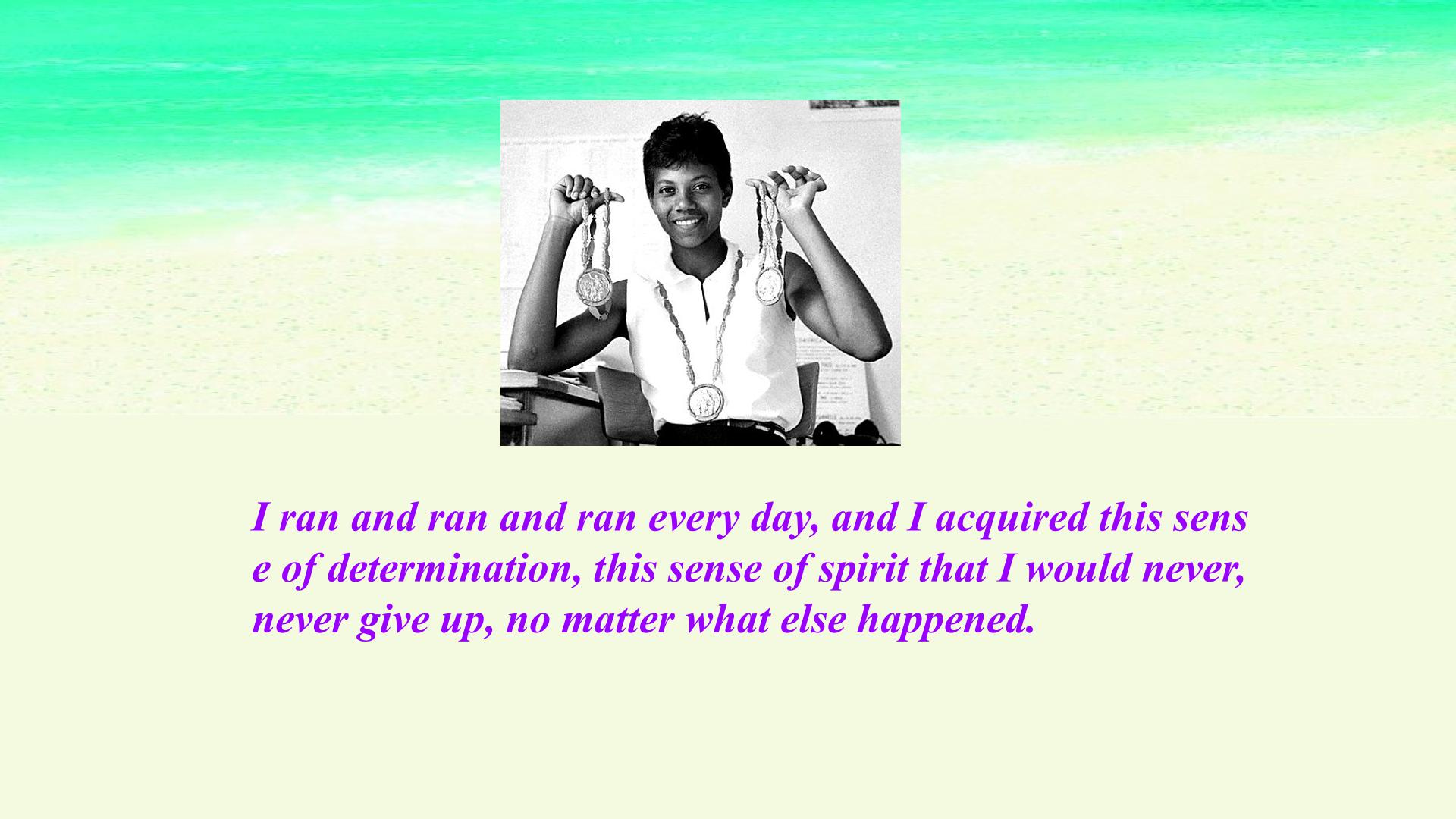 I ran and ran and ran every day, and I acquired this sens e of determination, this sense of spirit that I would never, never give up, no matter what else happened.